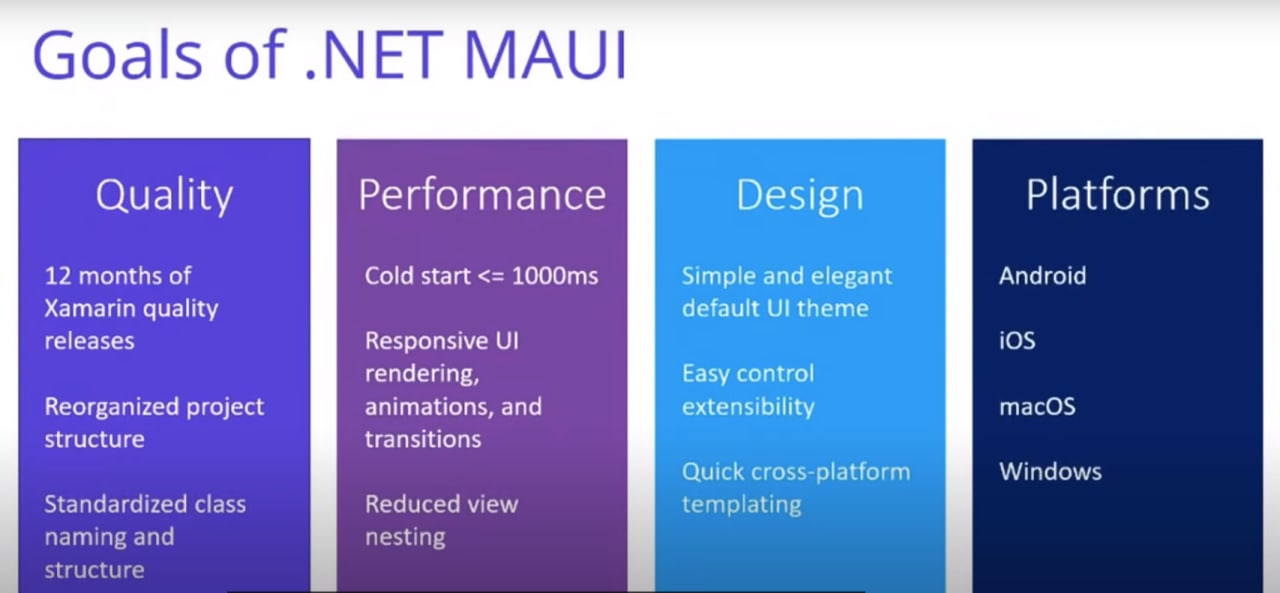 Goals of .NET MAUI

Quality

12 months of Xamarin quality releases

Reorganized project structure

Standardized class naming and structure

Performance

Cold start <= 1000ms

Responsive UI rendering, animations, and transitions

Reduced view nesting

Design

Simple and elegant default UI theme

Easy control extensibility

Quick cross-platform templating

Platforms

Android

iOS

macOS

Windows